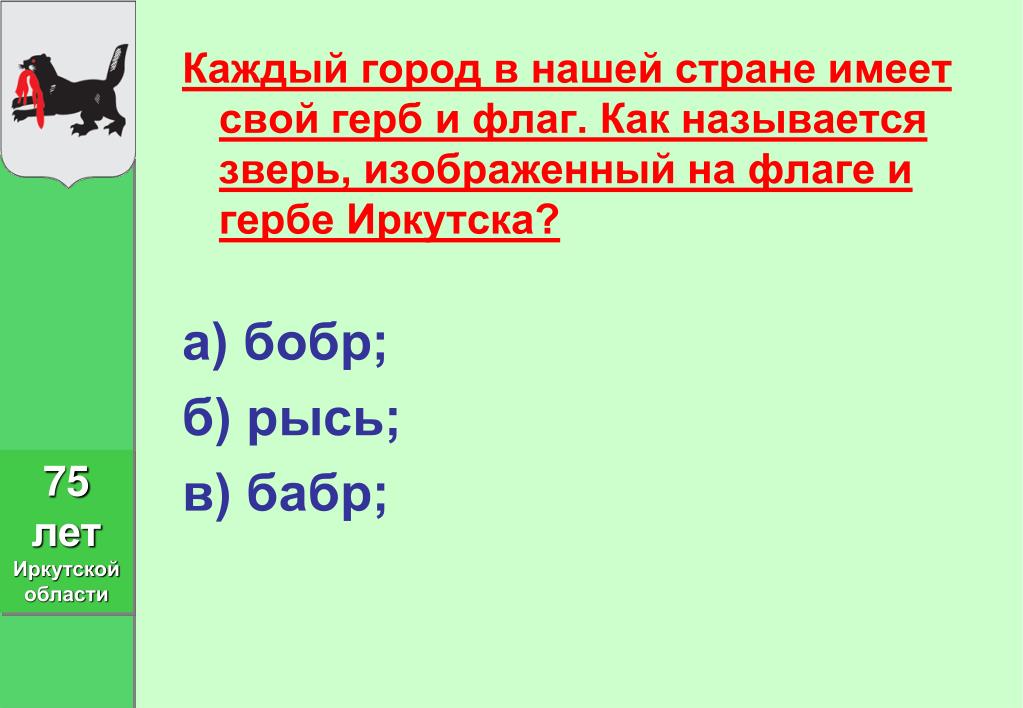 Каждый город в нашей стране имеет свой герб и флаг. Как называется зверь, изображенный на флаге и гербе Иркутска?

а) бобр;

б) рысь;

в) бабр;

75 лет Иркутской области